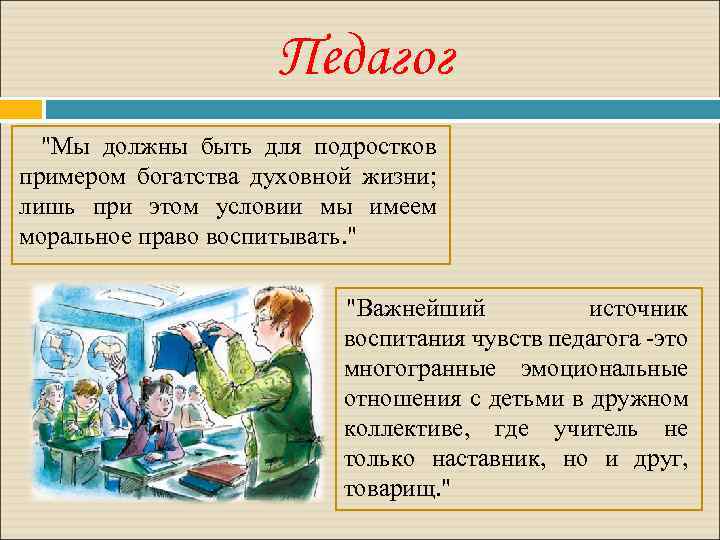 Педагог

"Мы должны быть для подростков примером богатства духовной жизни; лишь при этом условии мы имеем моральное право воспитывать."

"Важнейший источник воспитания чувств педагога -это многогранные эмоциональные отношения с детьми в дружном коллективе, где учитель не только наставник, но и друг, товарищ."